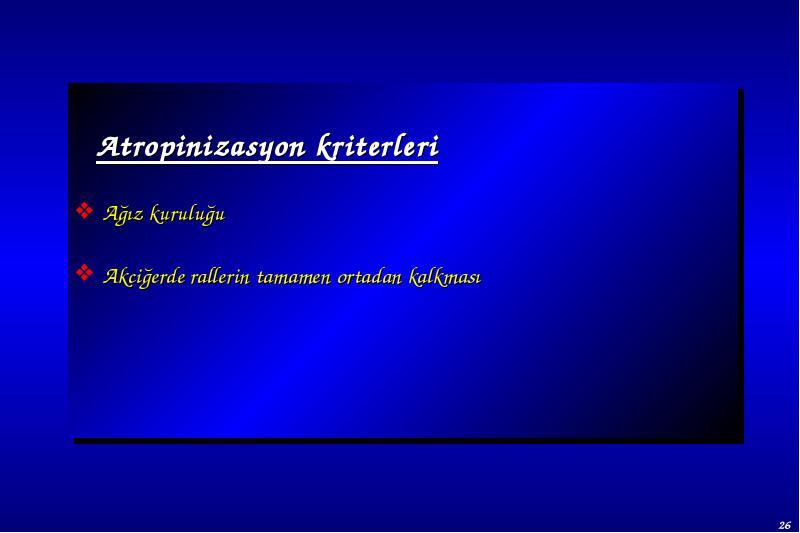 Atropinizasyon kriterleri

❖ Ağız kuruluğu

❖ Akciğerde rallerin tamamen ortadan kalkması

26